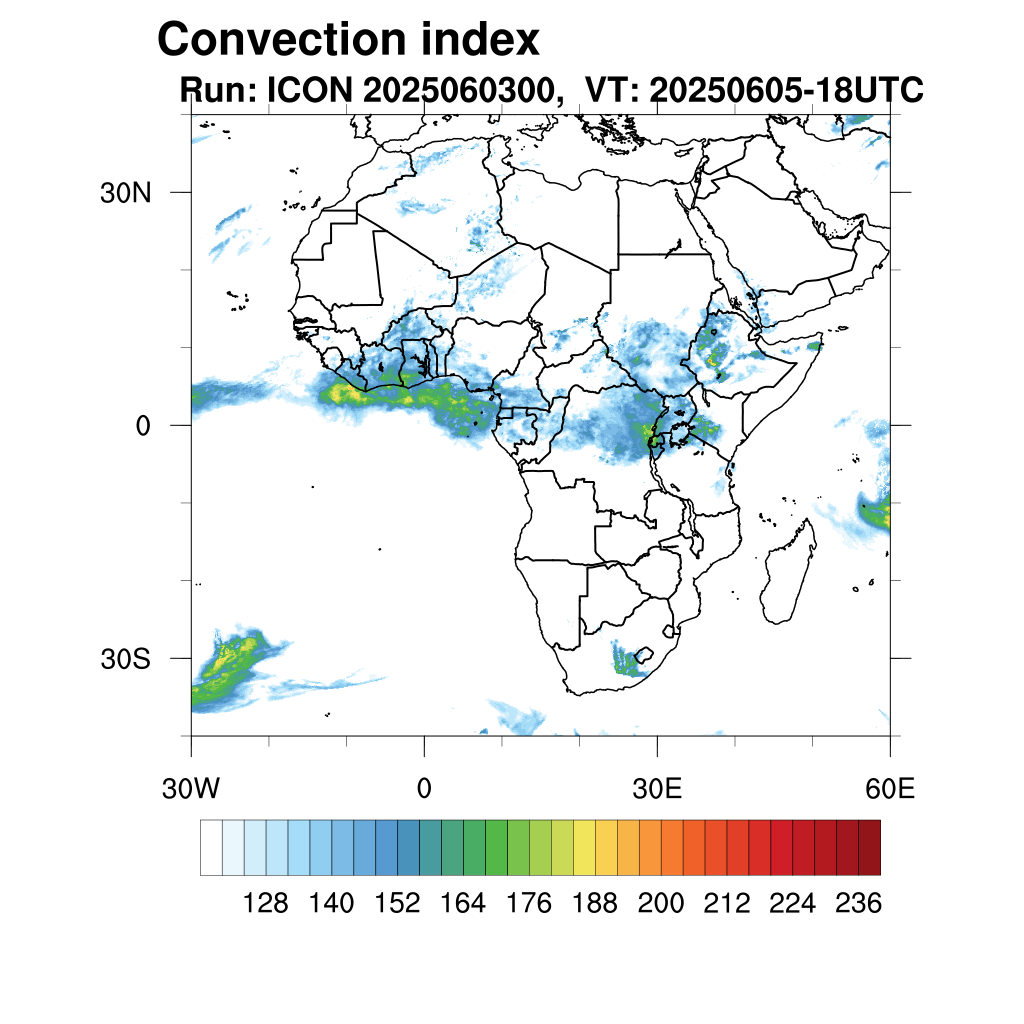 Convection index
Run: ICON 2025060300, VT: 20250605-18UTC

30N
0
30S

30W
0
30E
60E

128 140 152 164 176 188 200 212 224 236